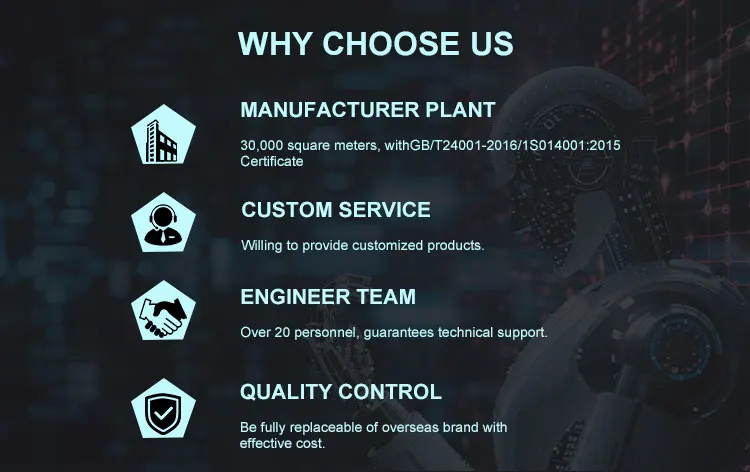 WHY CHOOSE US

MANUFACTURER PLANT

30,000 square meters, withGB/T24001-2016/1S014001:2015 Certificate

CUSTOM SERVICE

Willing to provide customized products.

ENGINEER TEAM

Over 20 personnel, guarantees technical support.

QUALITY CONTROL

Be fully replaceable of overseas brand with effective cost.